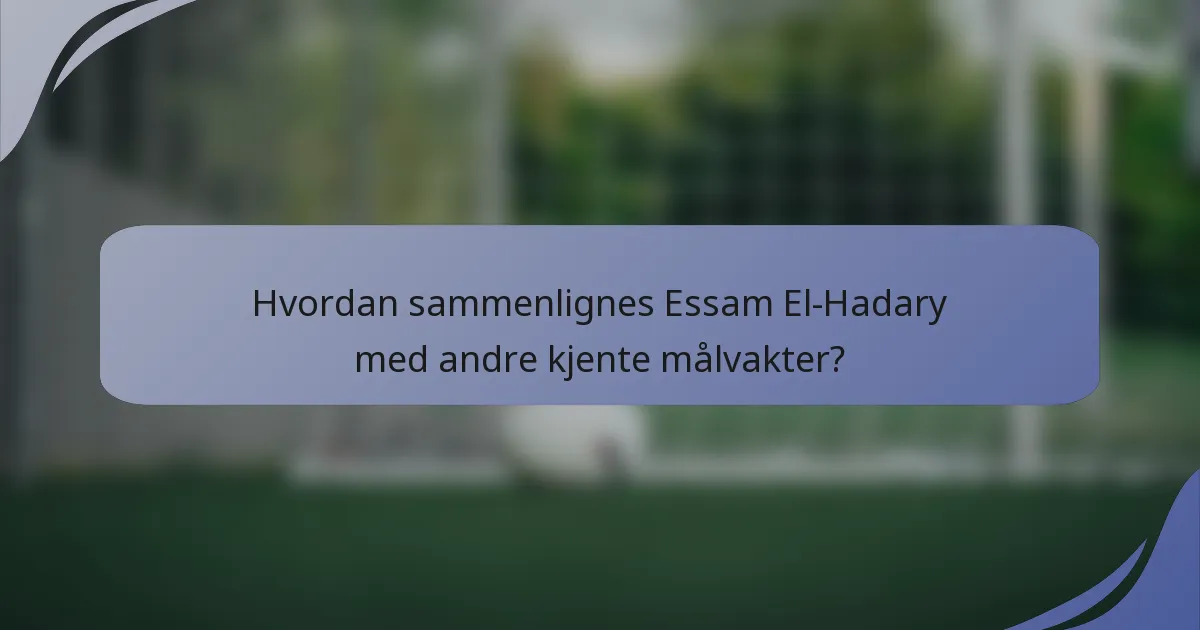 Hvordan sammenlignes Essam El-Hadary med andre kjente målvakter?